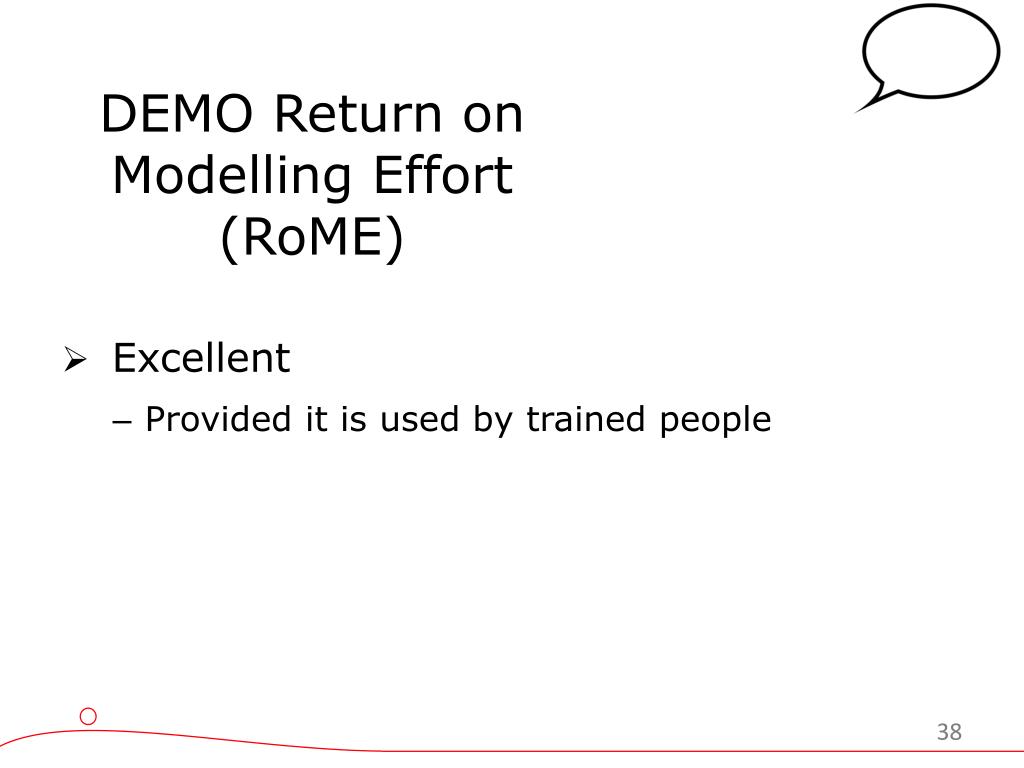 DEMO Return on Modelling Effort (RoME)

➢ Excellent

– Provided it is used by trained people

38